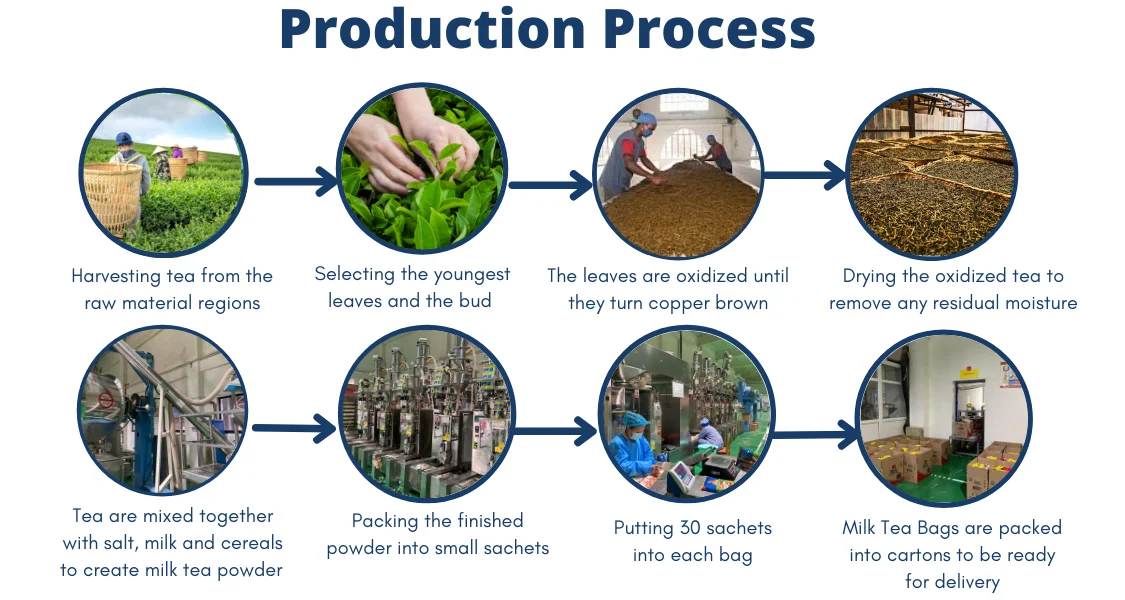 Production Process

Harvesting tea from the raw material regions

Selecting the youngest leaves and the bud

The leaves are oxidized until they turn copper brown

Drying the oxidized tea to remove any residual moisture

Tea are mixed together with salt, milk and cereals to create milk tea powder

Packing the finished powder into small sachets

Putting 30 sachets into each bag

Milk Tea Bags are packed into cartons to be ready for delivery